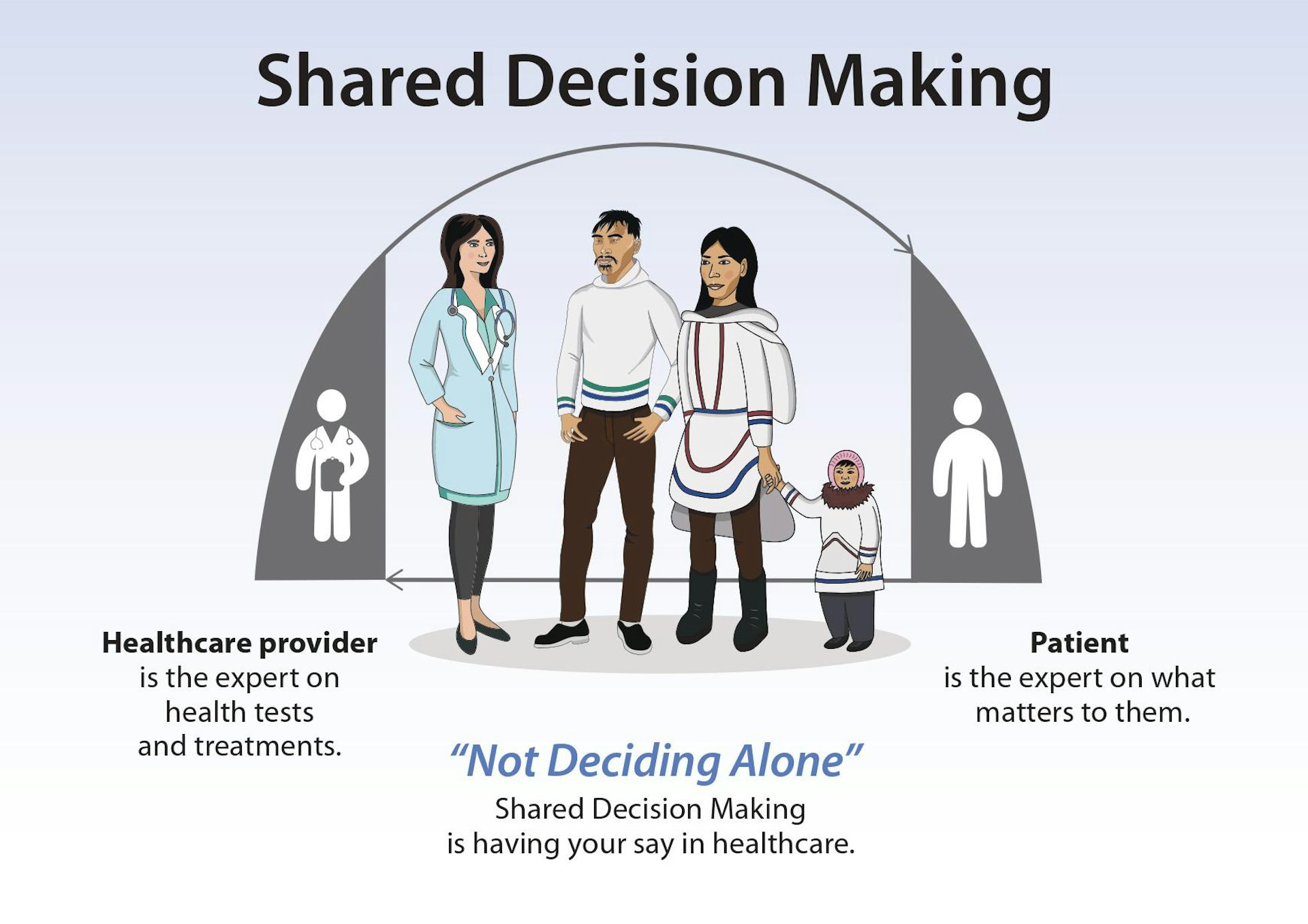 Shared Decision Making

Healthcare provider
is the expert on health tests and treatments.

Patient
is the expert on what matters to them.

“Not Deciding Alone”
Shared Decision Making is having your say in healthcare.